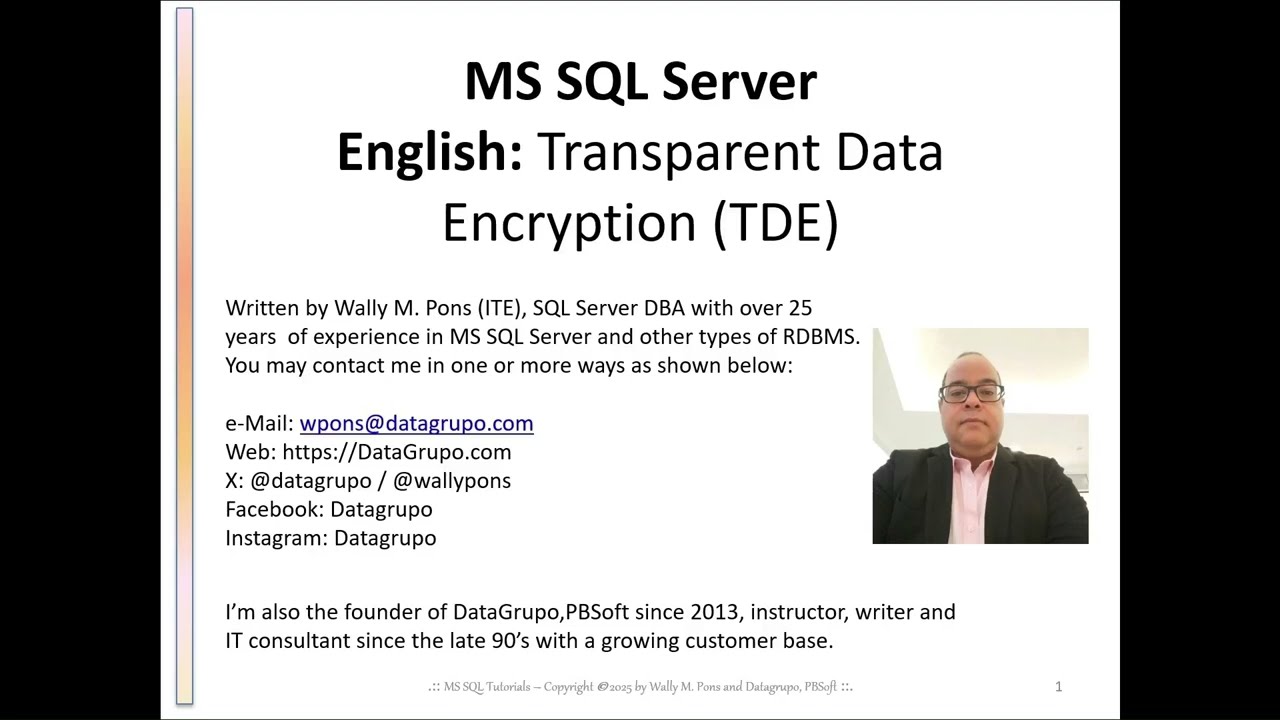 MS SQL Server
English: Transparent Data Encryption (TDE)

Written by Wally M. Pons (ITE), SQL Server DBA with over 25 years of experience in MS SQL Server and other types of RDBMS. You may contact me in one or more ways as shown below:

e-Mail: wpons@datagrupo.com
Web: https://DataGrupo.com
X: @datagrupo / @wallypons
Facebook: Datagrupo
Instagram: Datagrupo

I'm also the founder of DataGrupo,PBSoft since 2013, instructor, writer and IT consultant since the late 90's with a growing customer base.

.:: MS SQL Tutorials – Copyright ©2025 by Wally M. Pons and Datagrupo, PBSoft ::.

1